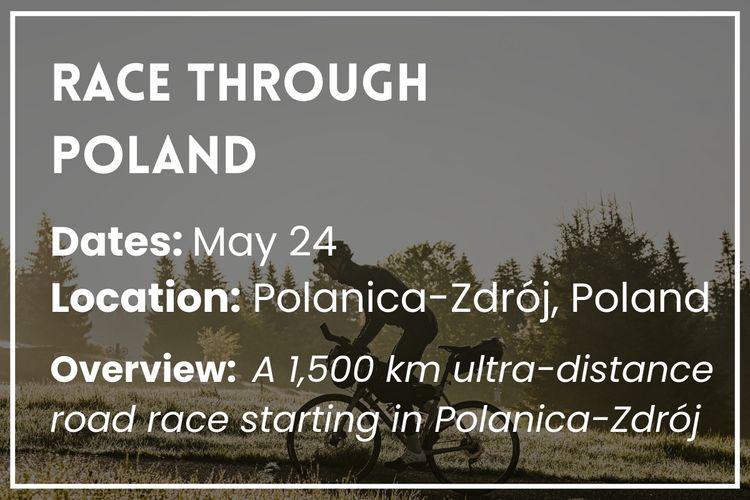 RACE THROUGH POLAND

Dates: May 24

Location: Polanica-Zdrój, Poland

Overview: A 1,500 km ultra-distance road race starting in Polanica-Zdrój